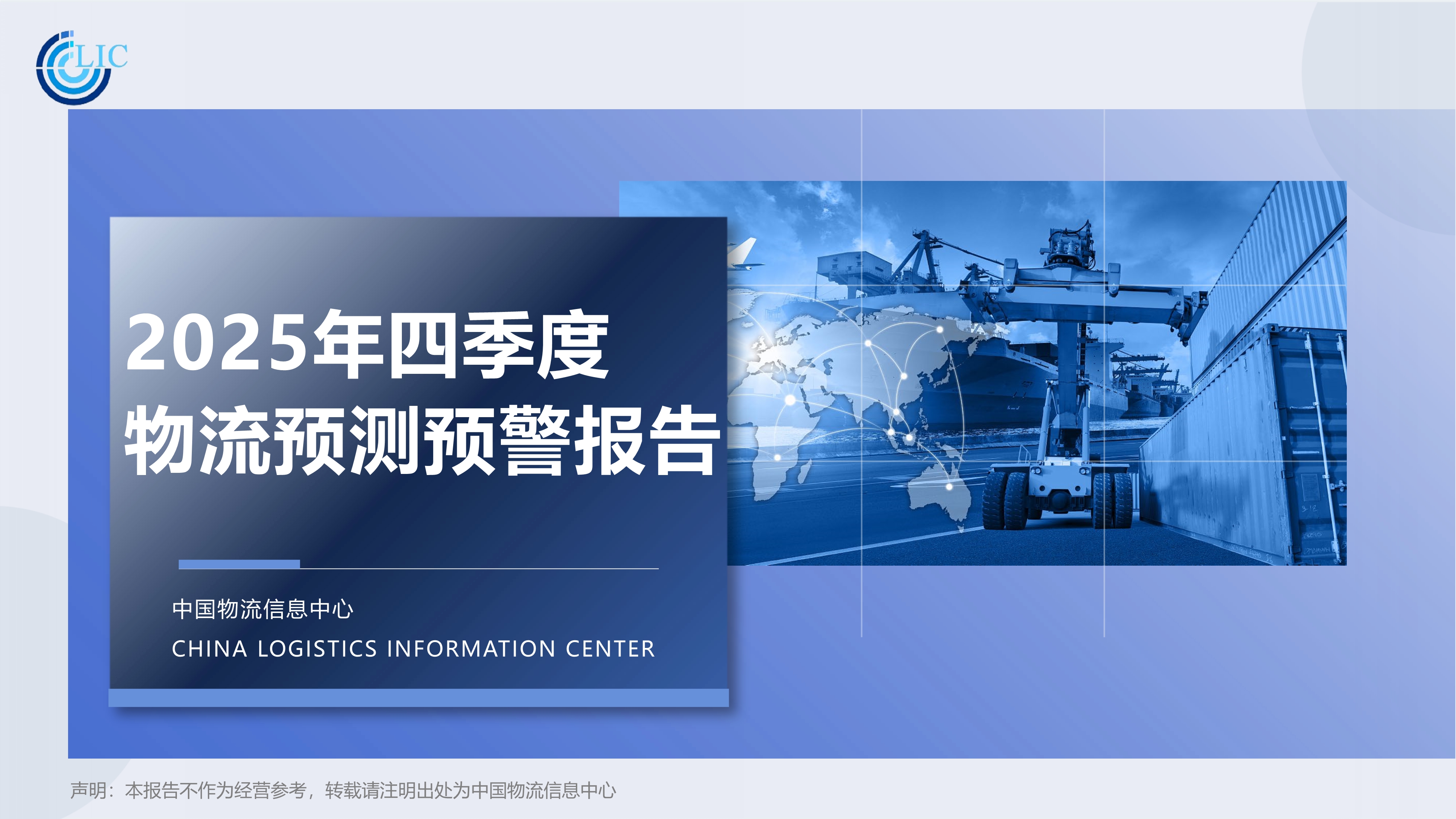 CLIC

2025年四季度
物流预测预警报告

中国物流信息中心
CHINA LOGISTICS INFORMATION CENTER

声明：本报告不作为经营参考，转载请注明出处为中国物流信息中心